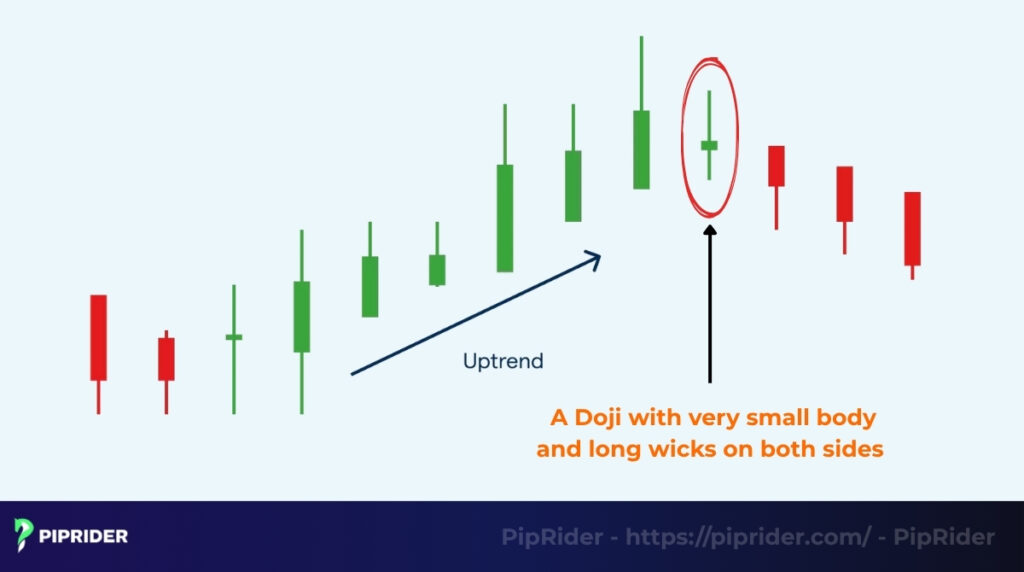 Uptrend

A Doji with very small body and long wicks on both sides

PIPRIDER

PipRider - https://piprider.com/ - PipRider